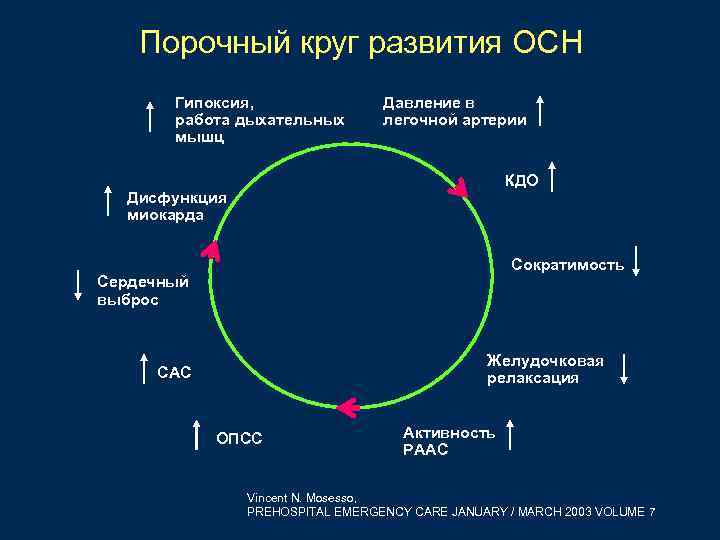 Порочный круг развития ОСН

↑ Гипоксия, работа дыхательных мышц

Давление в легочной артерии ↑

КДО ↑

Сократимость ↓

Желудочковая релаксация ↓

Активность РААС ↑

↑ ОПСС

↑ САС

↓ Сердечный выброс

↑ Дисфункция миокарда

Vincent N. Mosesso,
PREHOSPITAL EMERGENCY CARE JANUARY / MARCH 2003 VOLUME 7